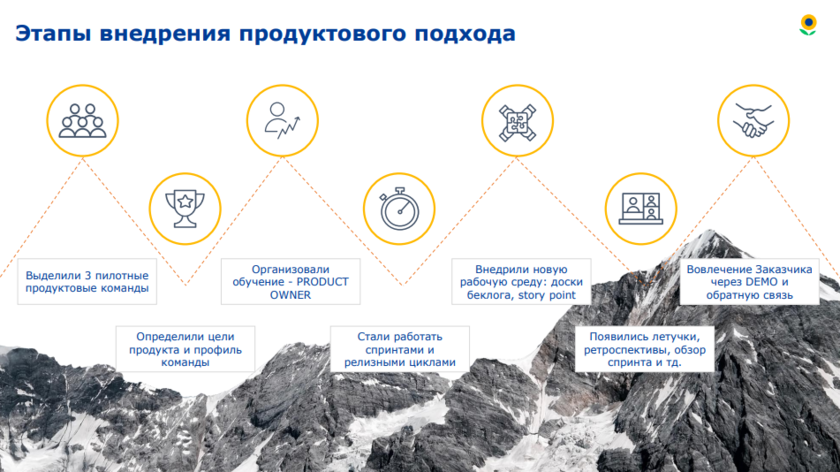 Этапы внедрения продуктового подхода

Выделили 3 пилотные продуктовые команды

Определили цели продукта и профиль команды

Организовали обучение - PRODUCT OWNER

Стали работать спринтами и релизными циклами

Внедрили новую рабочую среду: доски беклога, story point

Появились летучки, ретроспективы, обзор спринта и тд.

Вовлечение Заказчика через DEMO и обратную связь